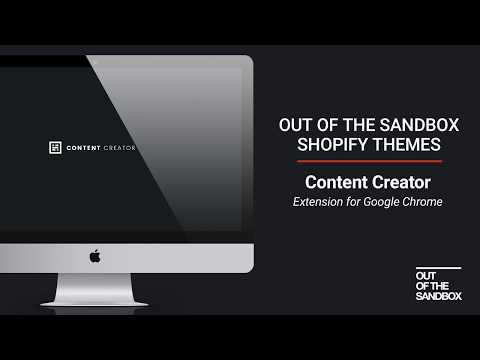 CONTENT CREATOR

OUT OF THE SANDBOX
SHOPIFY THEMES

Content Creator

Extension for Google Chrome

OUT
OF THE
SANDBOX